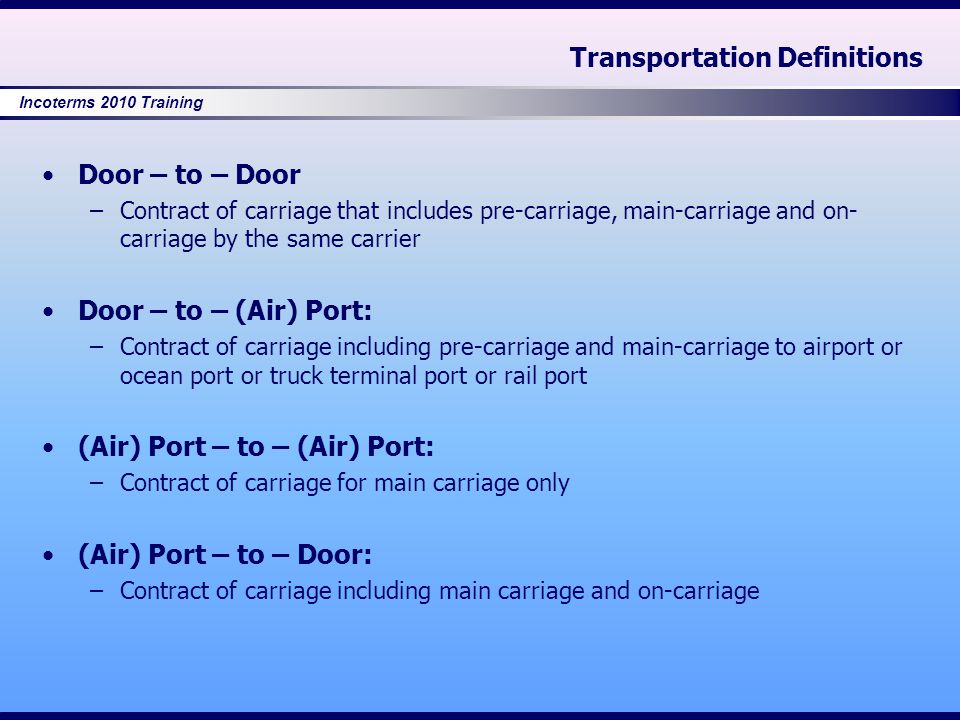 Transportation Definitions

Incoterms 2010 Training

• Door – to – Door
  – Contract of carriage that includes pre-carriage, main-carriage and on-carriage by the same carrier

• Door – to – (Air) Port:
  – Contract of carriage including pre-carriage and main-carriage to airport or ocean port or truck terminal port or rail port

• (Air) Port – to – (Air) Port:
  – Contract of carriage for main carriage only

• (Air) Port – to – Door:
  – Contract of carriage including main carriage and on-carriage